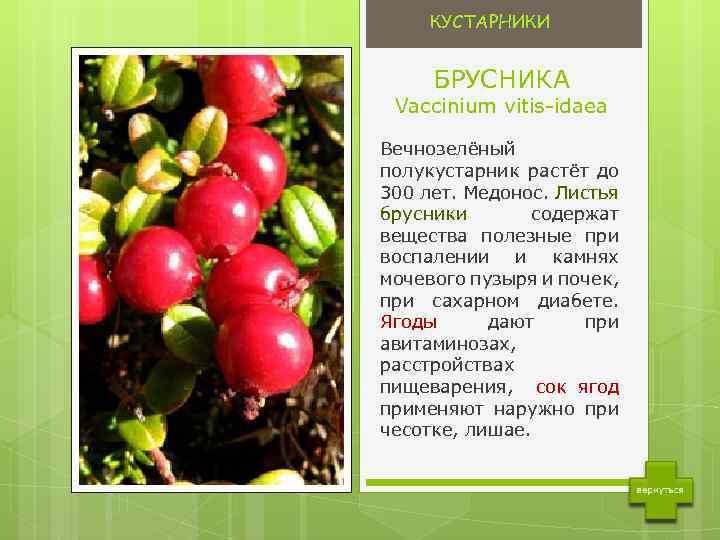 КУСТАРНИКИ

БРУСНИКА
Vaccinium vitis-idaea

Вечнозелёный полукустарник растёт до 300 лет. Медонос. Листья брусники содержат вещества полезные при воспалении и камнях мочевого пузыря и почек, при сахарном диабете. Ягоды дают при авитаминозах, расстройствах пищеварения, сок ягод применяют наружно при чесотке, лишае.

вернуться